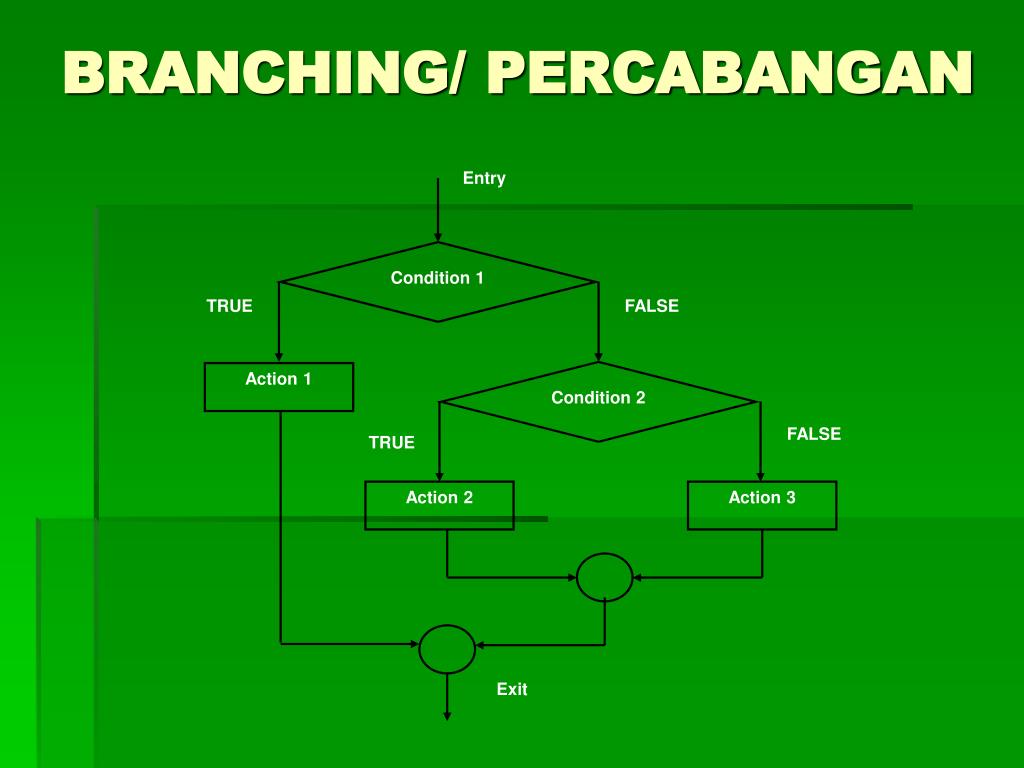 BRANCHING/ PERCABANGAN

Entry

Condition 1

TRUE

FALSE

Action 1

Condition 2

TRUE

FALSE

Action 2

Action 3

Exit